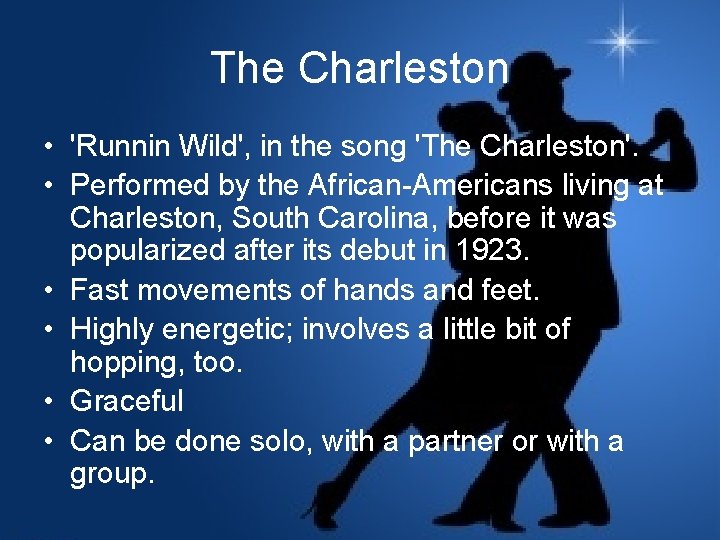 The Charleston

• 'Runnin Wild', in the song 'The Charleston'.
• Performed by the African-Americans living at Charleston, South Carolina, before it was popularized after its debut in 1923.
• Fast movements of hands and feet.
• Highly energetic; involves a little bit of hopping, too.
• Graceful
• Can be done solo, with a partner or with a group.